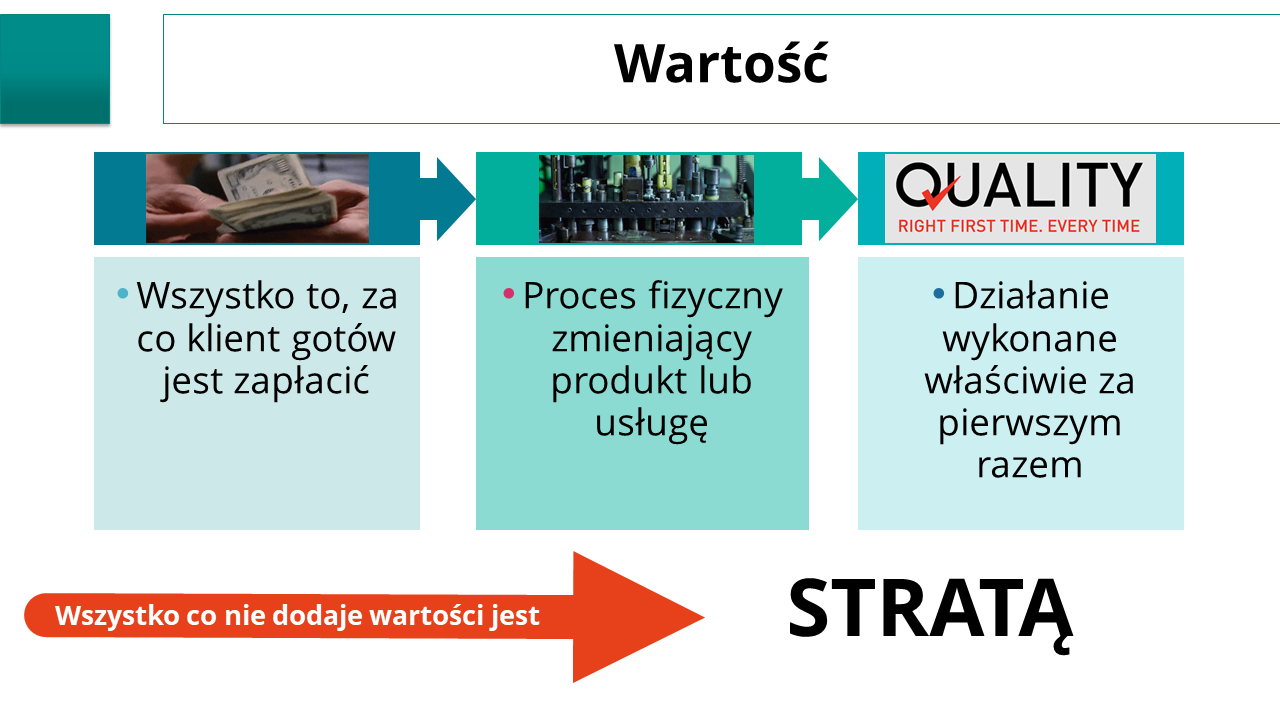 Wartość

QUALITY
RIGHT FIRST TIME. EVERY TIME

• Wszystko to, za co klient gotów jest zapłacić

• Proces fizyczny zmieniający produkt lub usługę

• Działanie wykonane właściwie za pierwszym razem

Wszystko co nie dodaje wartości jest

STRATĄ